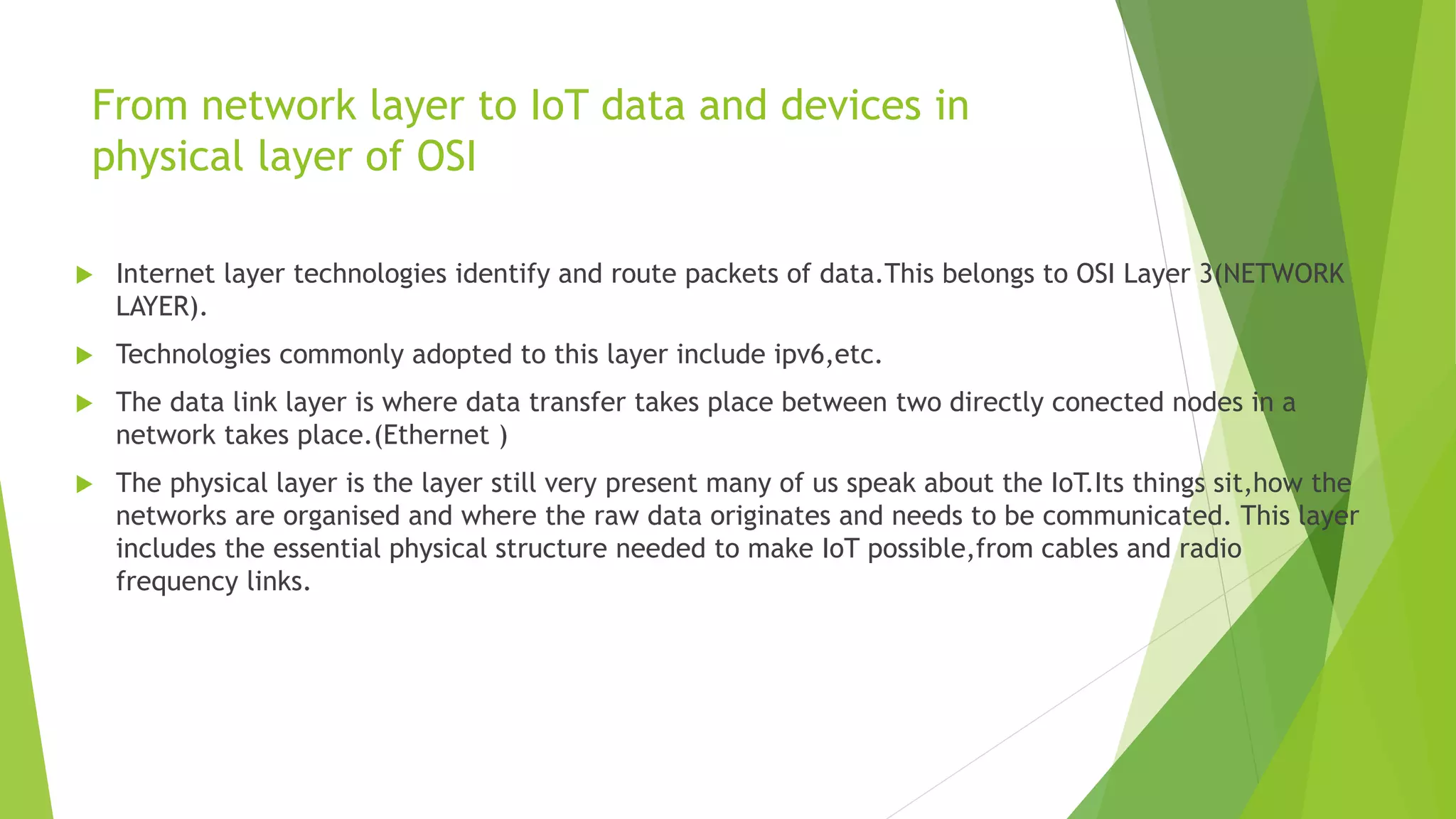 From network layer to IoT data and devices in physical layer of OSI

Internet layer technologies identify and route packets of data.This belongs to OSI Layer 3(NETWORK LAYER).

Technologies commonly adopted to this layer include ipv6,etc.

The data link layer is where data transfer takes place between two directly conected nodes in a network takes place.(Ethernet )

The physical layer is the layer still very present many of us speak about the IoT.Its things sit,how the networks are organised and where the raw data originates and needs to be communicated. This layer includes the essential physical structure needed to make IoT possible,from cables and radio frequency links.